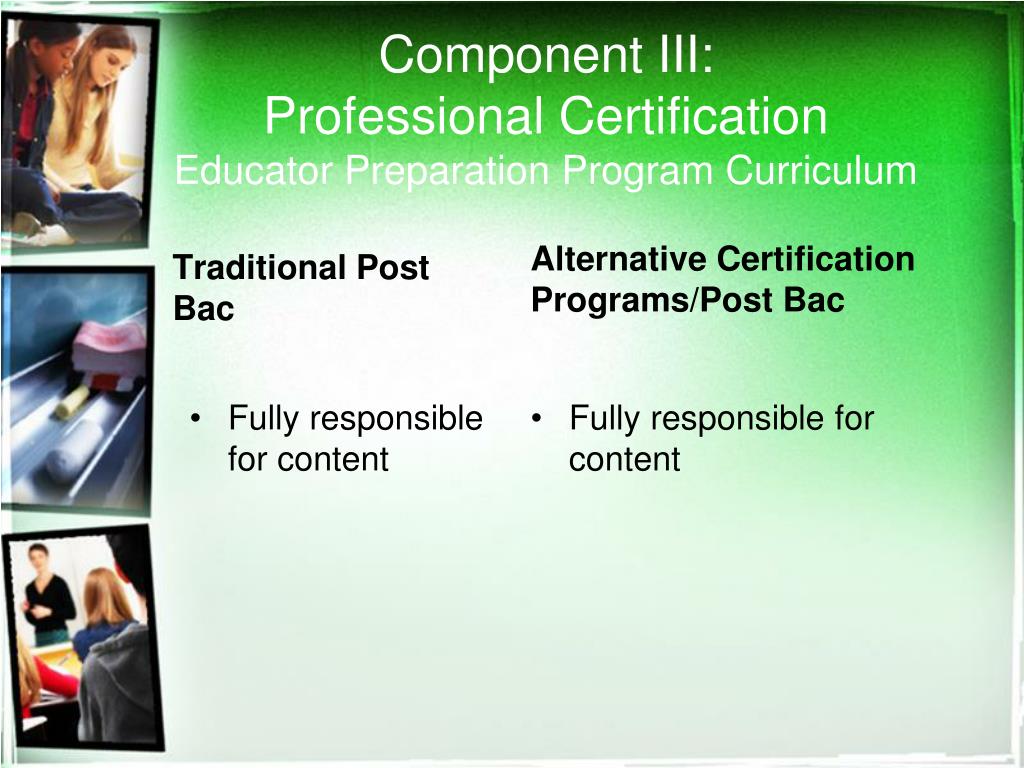 Component III:
Professional Certification
Educator Preparation Program Curriculum

Traditional Post Bac

• Fully responsible for content

Alternative Certification Programs/Post Bac

• Fully responsible for content